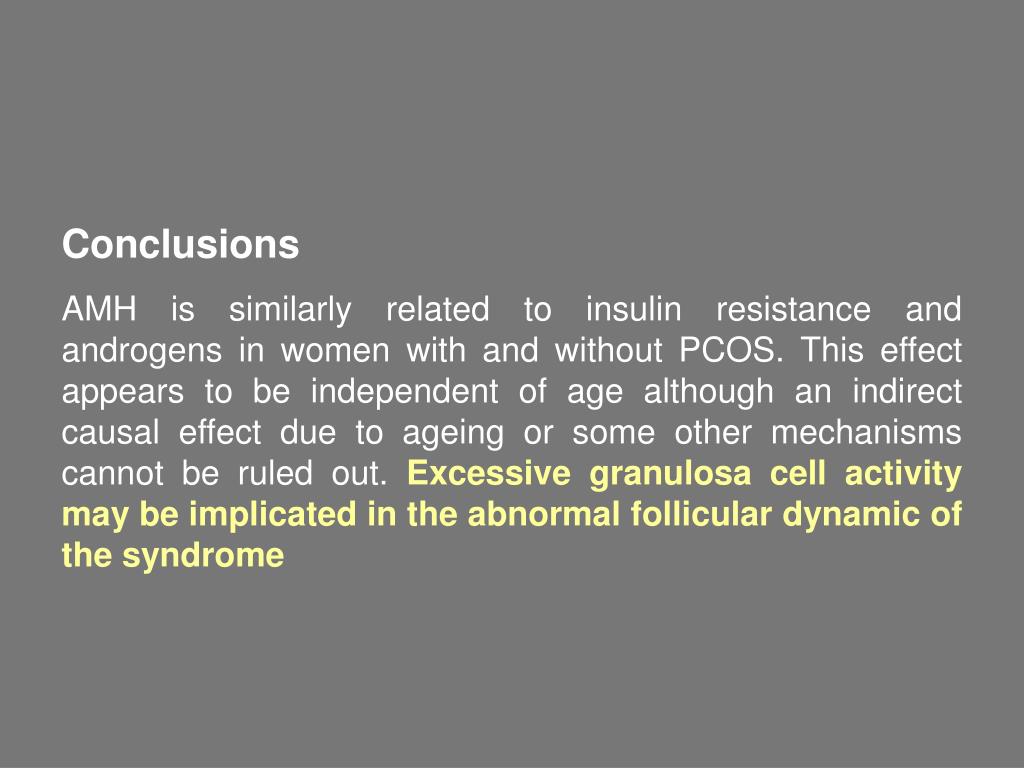 Conclusions

AMH is similarly related to insulin resistance and androgens in women with and without PCOS. This effect appears to be independent of age although an indirect causal effect due to ageing or some other mechanisms cannot be ruled out. Excessive granulosa cell activity may be implicated in the abnormal follicular dynamic of the syndrome